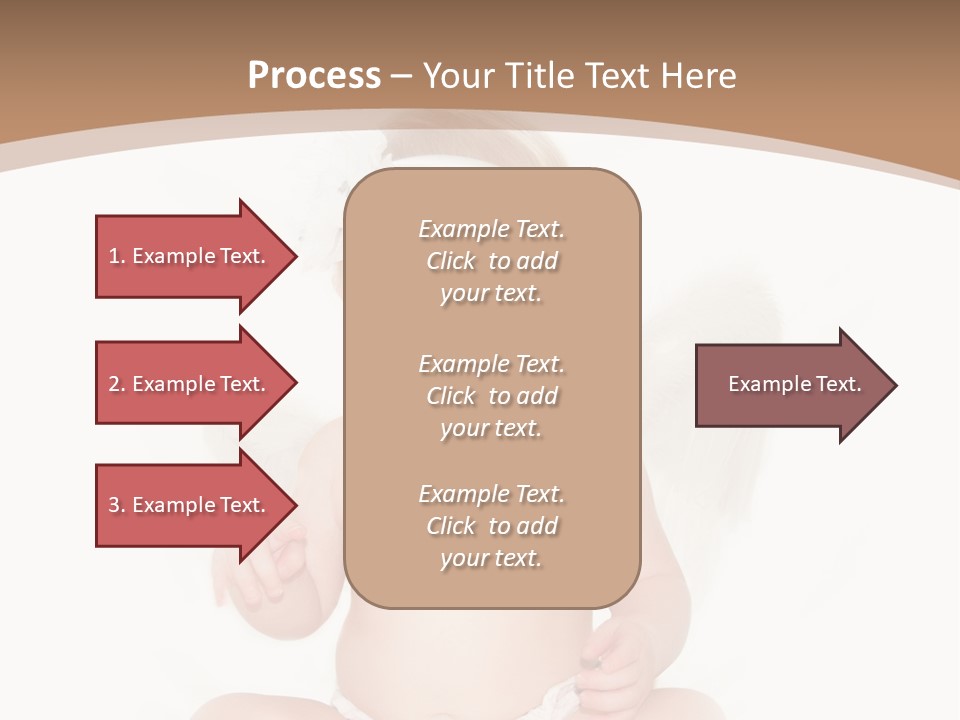 Process – Your Title Text Here

1. Example Text.

2. Example Text.

3. Example Text.

Example Text. Click to add your text.

Example Text. Click to add your text.

Example Text. Click to add your text.

Example Text.